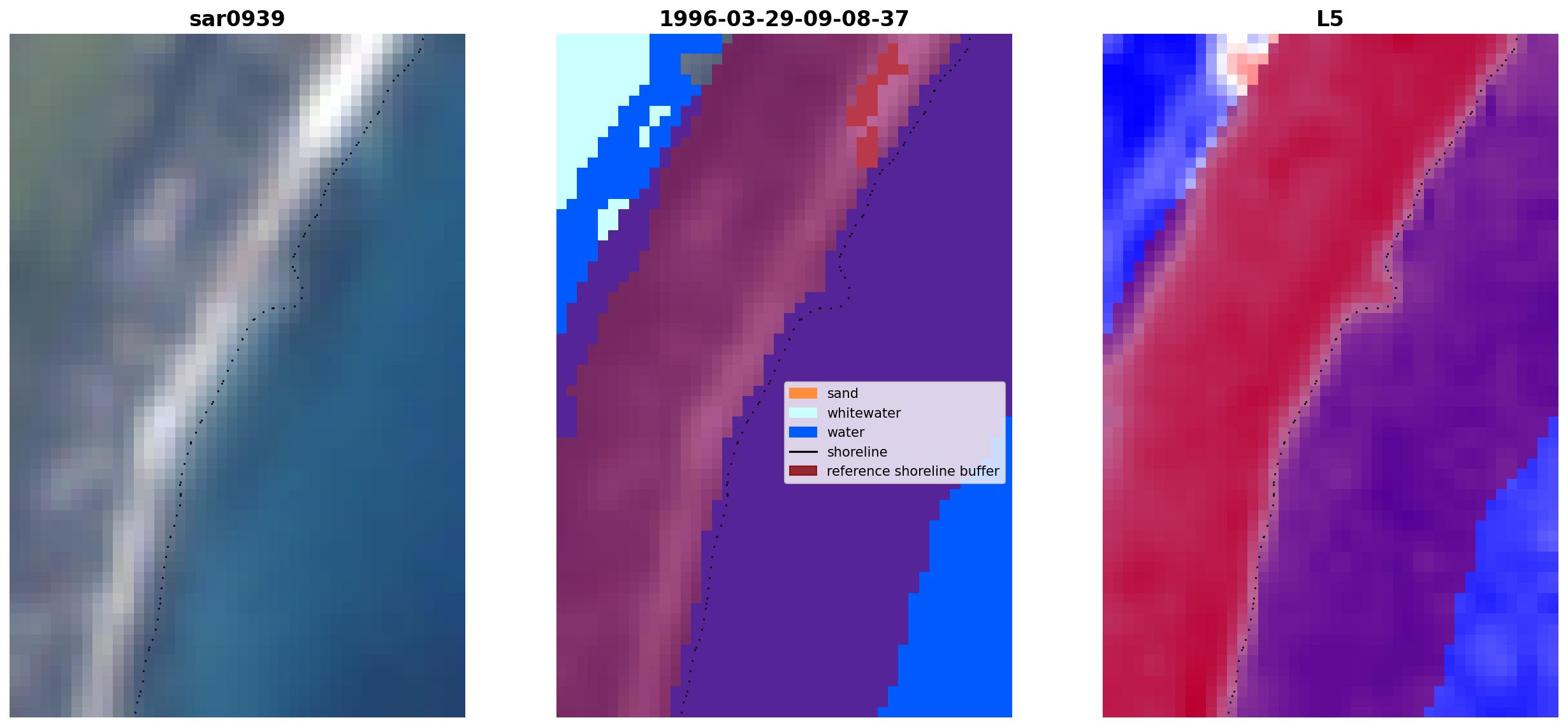 sar0939

1996-03-29-09-08-37

sand
whitewater
water
shoreline
reference shoreline buffer

L5